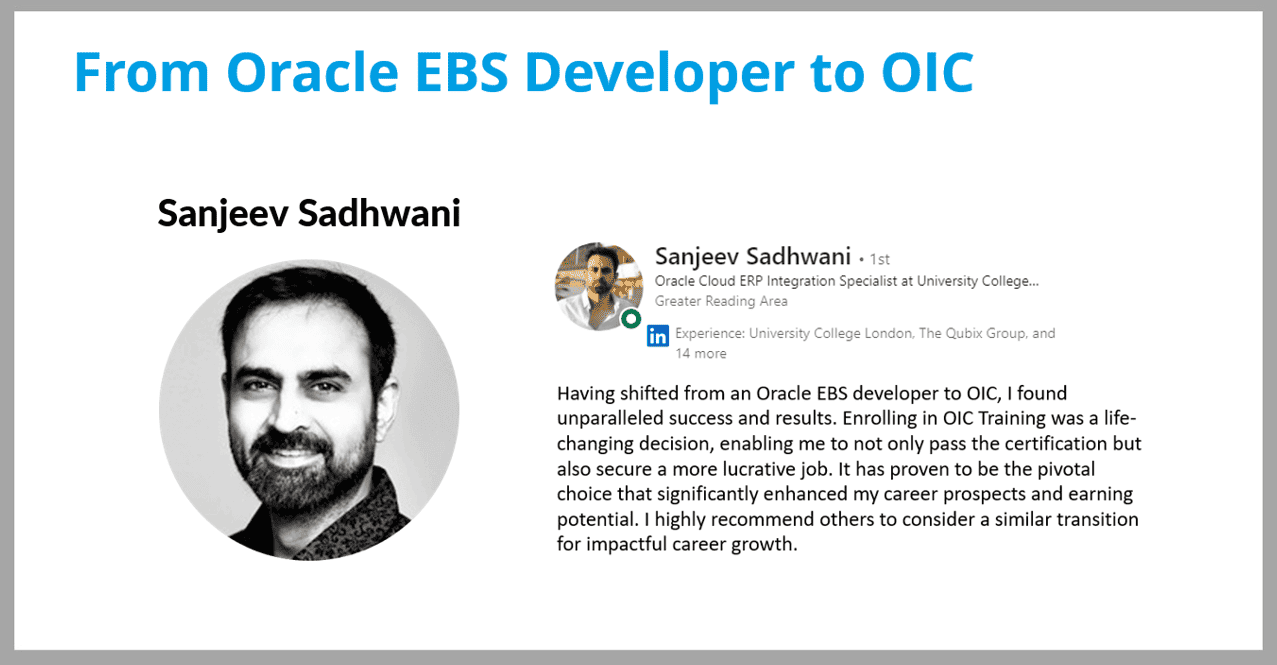 From Oracle EBS Developer to OIC

Sanjeev Sadhwani

Sanjeev Sadhwani • 1st
Oracle Cloud ERP Integration Specialist at University College...
Greater Reading Area

in Experience: University College London, The Qubix Group, and 14 more

Having shifted from an Oracle EBS developer to OIC, I found unparalleled success and results. Enrolling in OIC Training was a life-changing decision, enabling me to not only pass the certification but also secure a more lucrative job. It has proven to be the pivotal choice that significantly enhanced my career prospects and earning potential. I highly recommend others to consider a similar transition for impactful career growth.